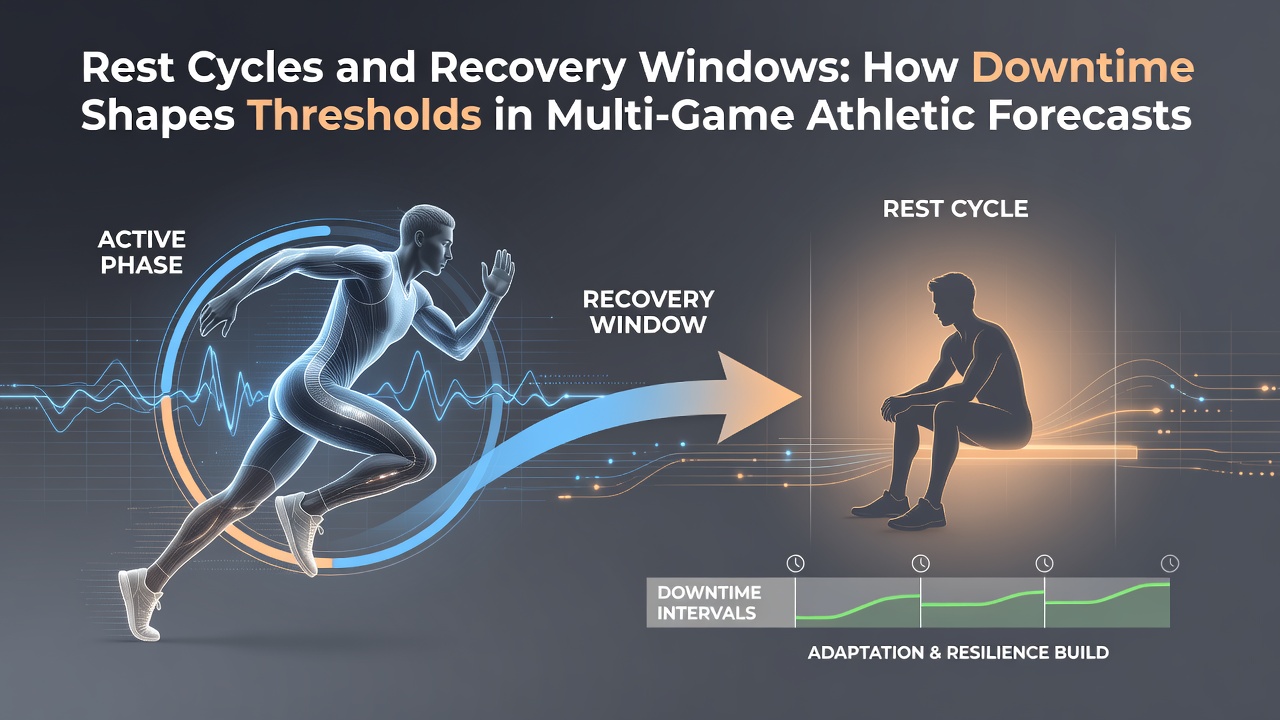 Rest Cycles and Recovery Windows: How Downtime Shapes Thresholds in Multi-Game Athletic Forecasts

ACTIVE PHASE

RECOVERY WINDOW

REST CYCLE

DOWNTIME INTERVALS

ADAPTATION & RESILIENCE BUILD